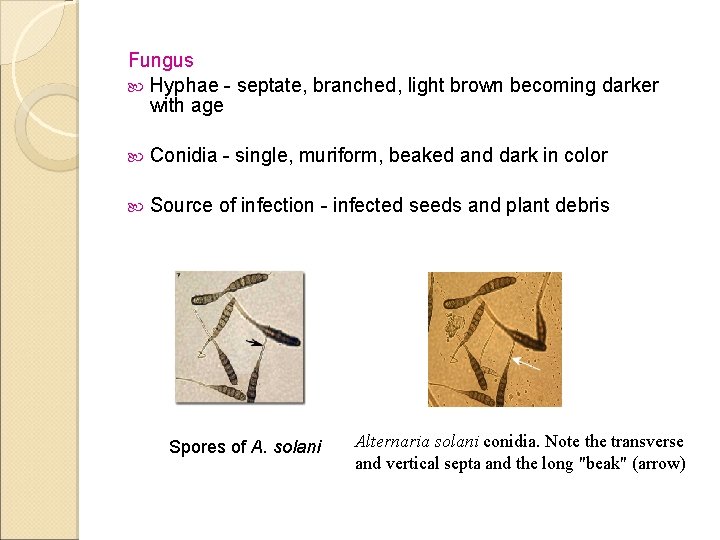 Fungus

Hyphae - septate, branched, light brown becoming darker with age

Conidia - single, muriform, beaked and dark in color

Source of infection - infected seeds and plant debris

7

Spores of A. solani

Alternaria solani conidia. Note the transverse and vertical septa and the long "beak" (arrow)